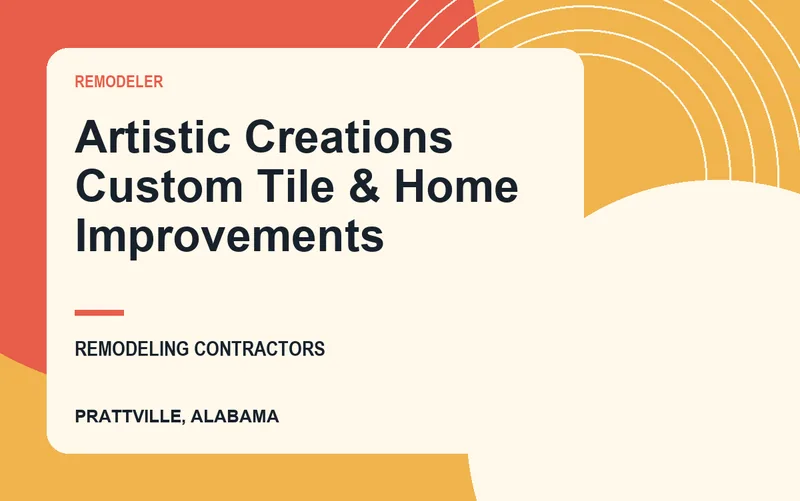 REMODELER

Artistic Creations Custom Tile & Home Improvements

REMODELING CONTRACTORS

PRATTVILLE, ALABAMA